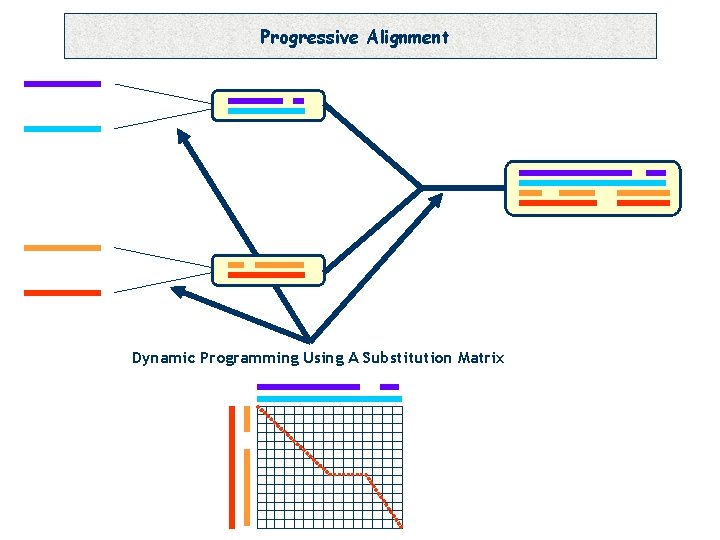 Progressive Alignment

Dynamic Programming Using A Substitution Matrix